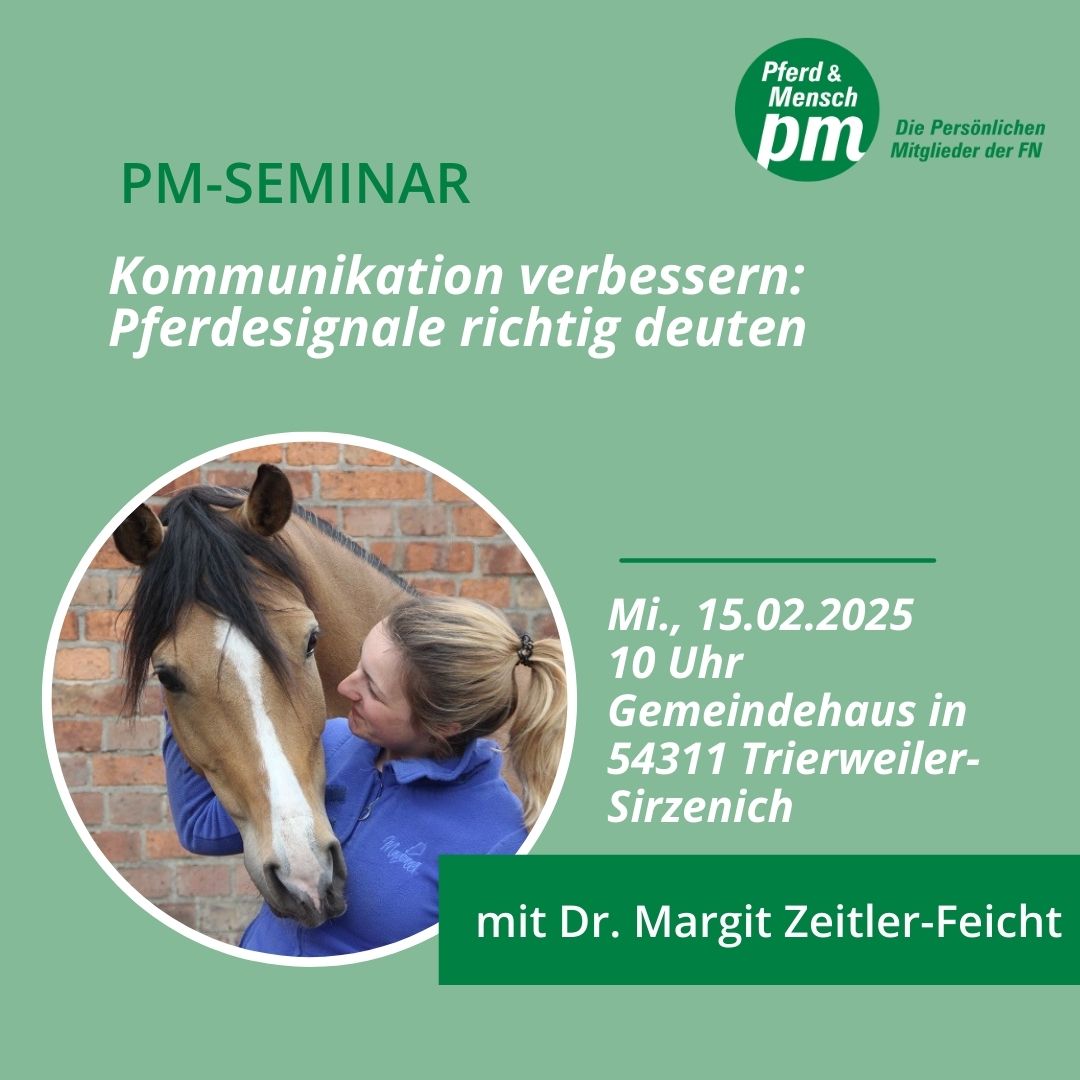 Pferd & Mensch pm

Die Persönlichen Mitglieder der FN

PM-SEMINAR

Kommunikation verbessern: Pferdesignale richtig deuten

Mi., 15.02.2025
10 Uhr
Gemeindehaus in 54311 Trierweiler-Sirzenich

mit Dr. Margit Zeitler-Feicht